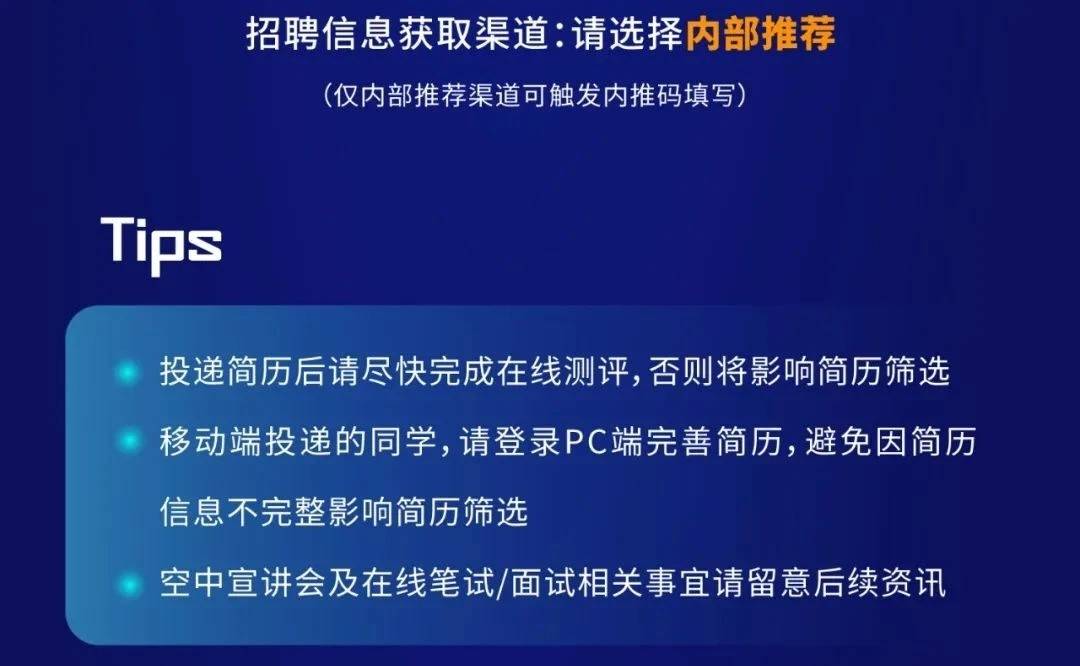 招聘信息获取渠道：请选择内部推荐

（仅内部推荐渠道可触发内推码填写）

Tips

投递简历后请尽快完成在线测评，否则将影响简历筛选

移动端投递的同学，请登录PC端完善简历，避免因简历信息不完整影响简历筛选

空中宣讲会及在线笔试/面试相关事宜请留意后续资讯